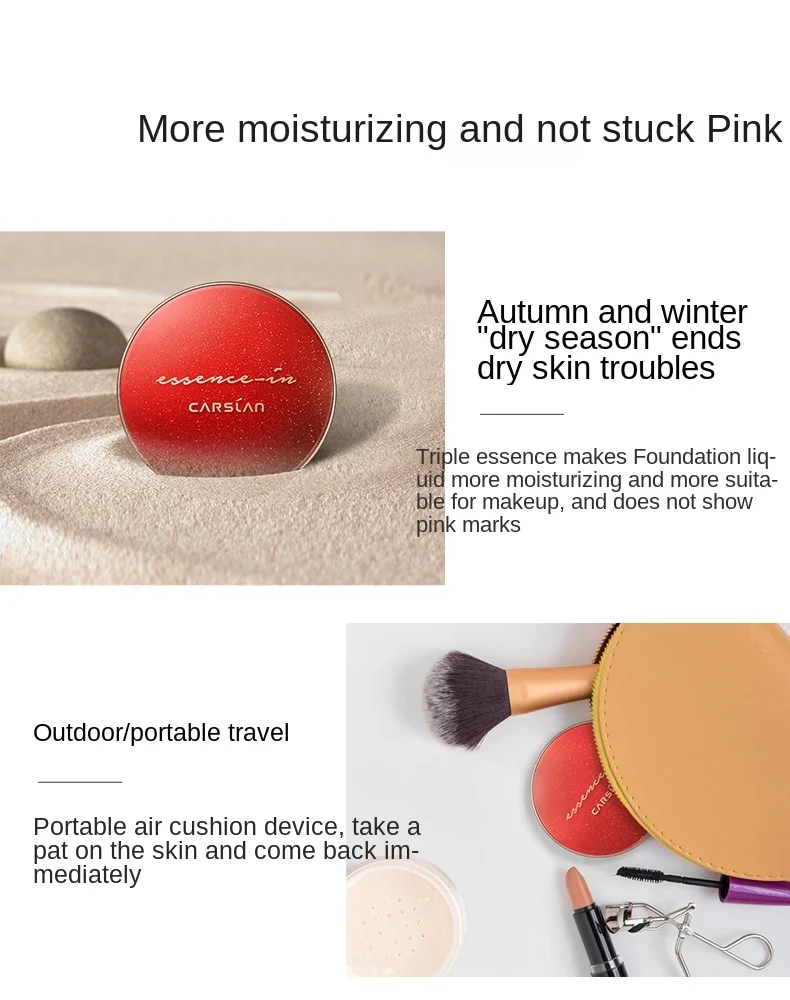 More moisturizing and not stuck Pink

essence-in
CARSLAN

Autumn and winter "dry season" ends dry skin troubles

Triple essence makes Foundation liquid more moisturizing and more suitable for makeup, and does not show pink marks

Outdoor/portable travel

Portable air cushion device, take a pat on the skin and come back immediately

essence
CARS